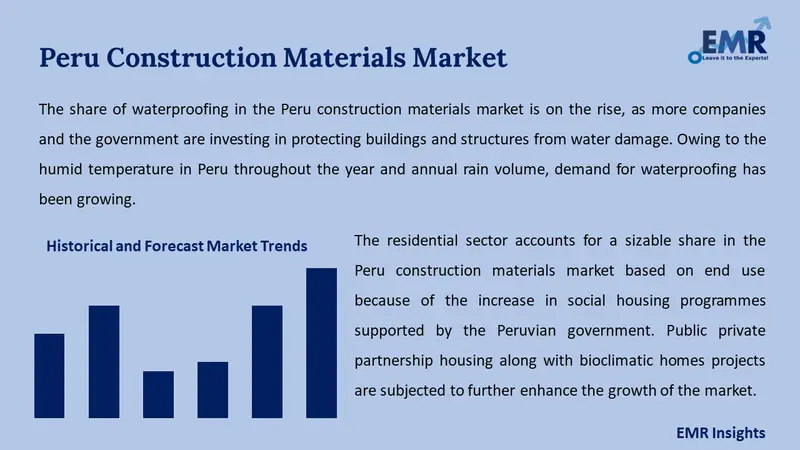 Peru Construction Materials Market

EMR
Leave it to the Experts!

The share of waterproofing in the Peru construction materials market is on the rise, as more companies and the government are investing in protecting buildings and structures from water damage. Owing to the humid temperature in Peru throughout the year and annual rain volume, demand for waterproofing has been growing.

Historical and Forecast Market Trends

The residential sector accounts for a sizable share in the Peru construction materials market based on end use because of the increase in social housing programmes supported by the Peruvian government. Public private partnership housing along with bioclimatic homes projects are subjected to further enhance the growth of the market.

EMR Insights